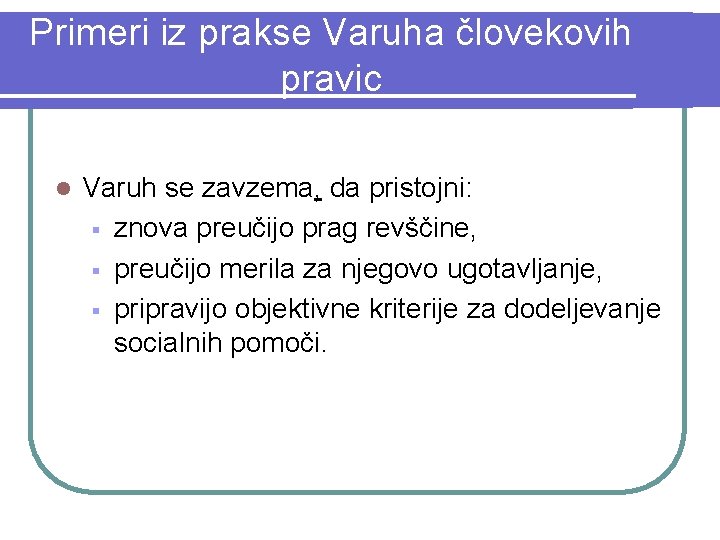 Primeri iz prakse Varuha človekovih pravic

Varuh se zavzema, da pristojni:
znova preučijo prag revščine,
preučijo merila za njegovo ugotavljanje,
pripravijo objektivne kriterije za dodeljevanje socialnih pomoči.